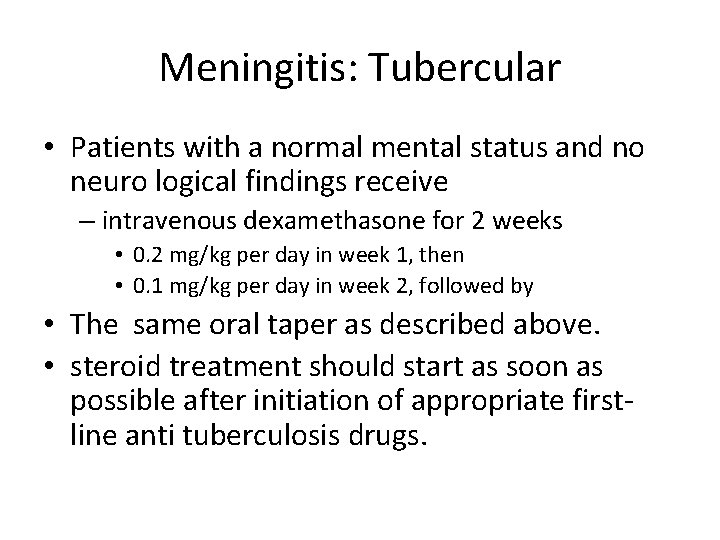 Meningitis: Tubercular

• Patients with a normal mental status and no neuro logical findings receive
– intravenous dexamethasone for 2 weeks
• 0.2 mg/kg per day in week 1, then
• 0.1 mg/kg per day in week 2, followed by
• The same oral taper as described above.
• steroid treatment should start as soon as possible after initiation of appropriate first-line anti tuberculosis drugs.